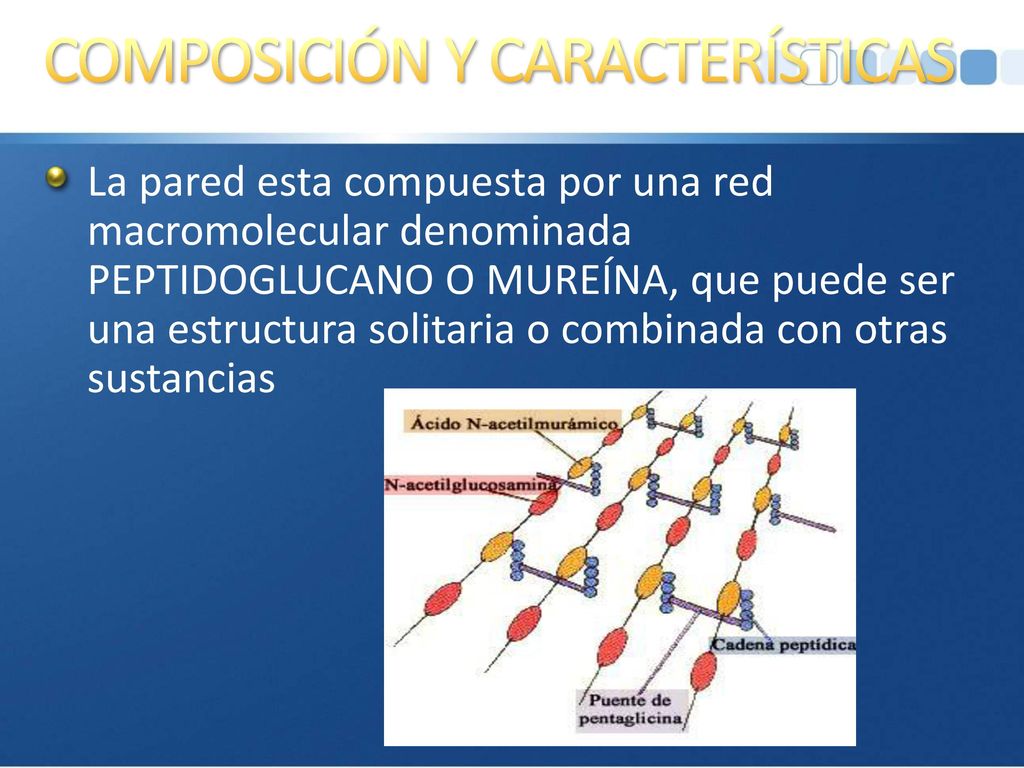 COMPOSICIÓN Y CARACTERÍSTICAS

La pared esta compuesta por una red macromolecular denominada PEPTIDOGLUCANO O MUREÍNA, que puede ser una estructura solitaria o combinada con otras sustancias

Ácido N-acetilmurámico

N-acetilglucosamina

Cadena peptídica

Puente de pentaglicina